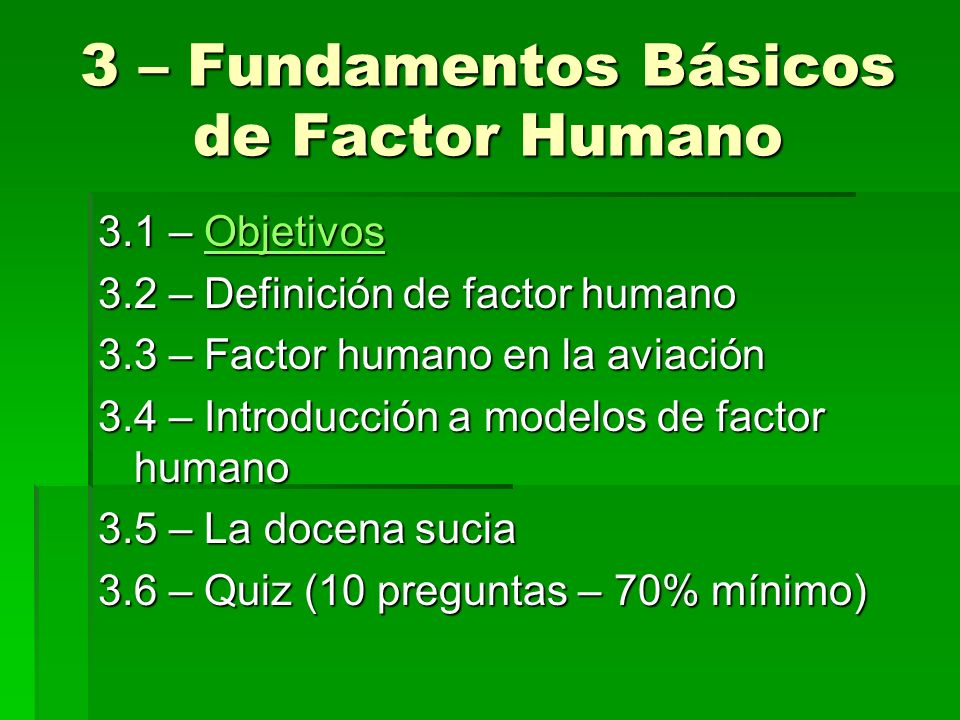 3 – Fundamentos Básicos de Factor Humano

3.1 – Objetivos

3.2 – Definición de factor humano

3.3 – Factor humano en la aviación

3.4 – Introducción a modelos de factor humano

3.5 – La docena sucia

3.6 – Quiz (10 preguntas – 70% mínimo)